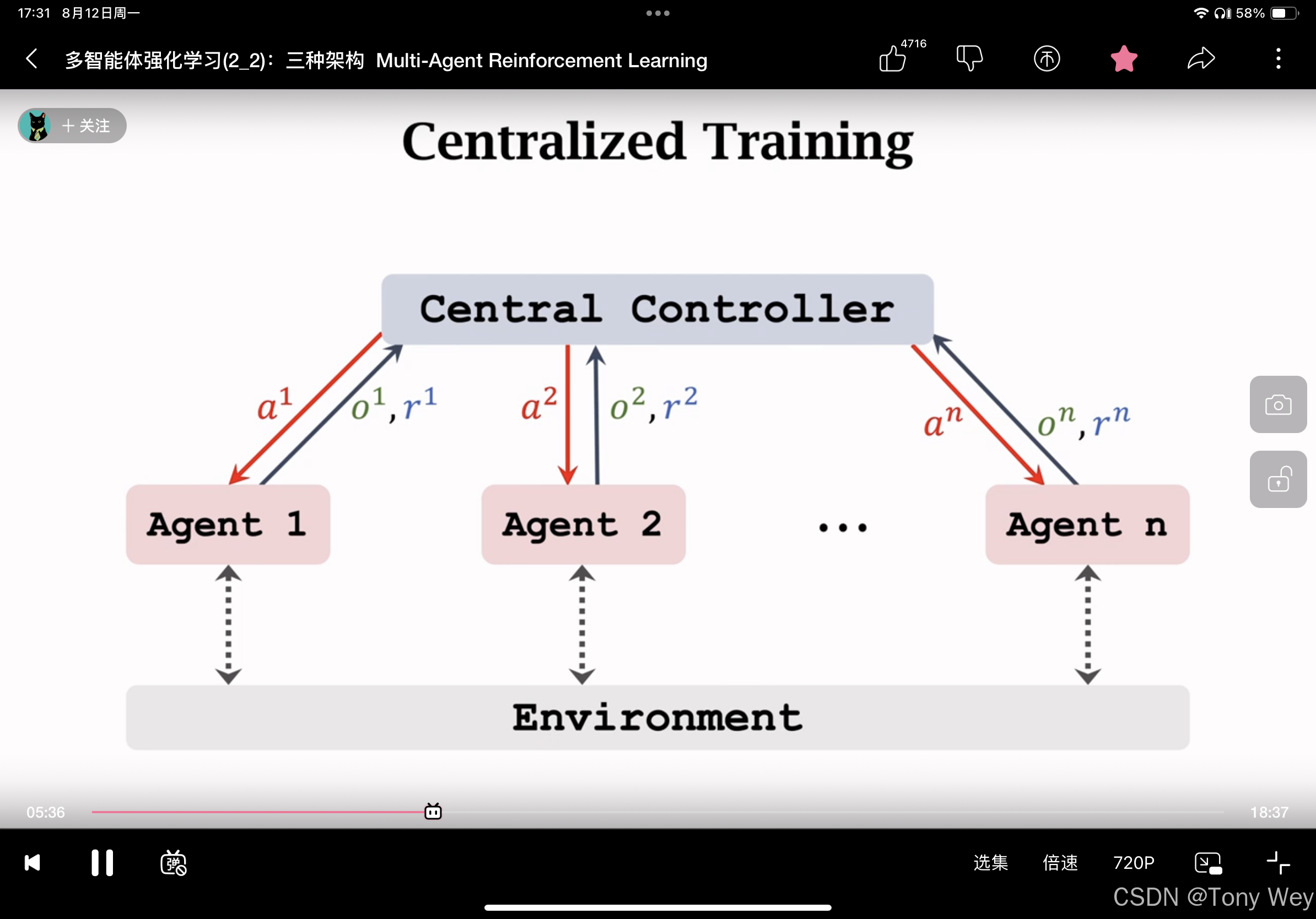 17:31 8月12日周一

58%

多智能体强化学习(2_2)：三种架构 Multi-Agent Reinforcement Learning

4716

＋关注

Centralized Training

Central Controller

$a^1$ $o^1, r^1$ $a^2$ $o^2, r^2$ $a^n$ $o^n, r^n$

Agent 1 Agent 2 ... Agent n

Environment

05:36 18:37

弹

选集 倍速 720P

CSDN @Tony Wey